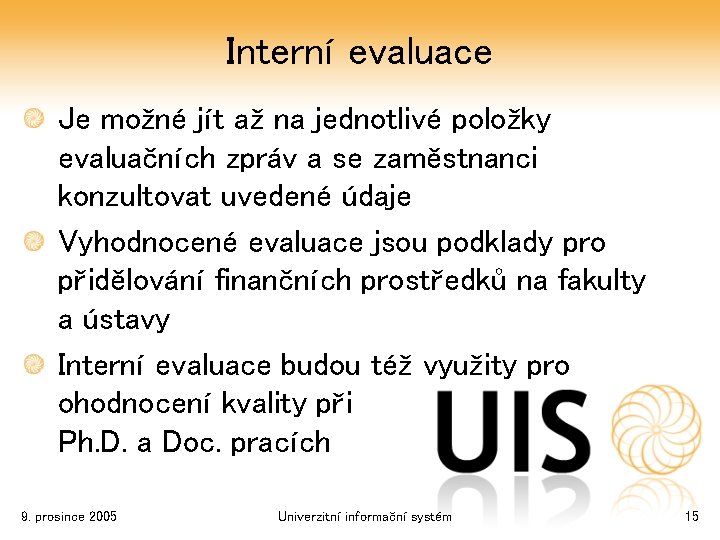 Interní evaluace

Je možné jít až na jednotlivé položky evaluačních zpráv a se zaměstnanci konzultovat uvedené údaje

Vyhodnocené evaluace jsou podklady pro přidělování finančních prostředků na fakulty a ústavy

Interní evaluace budou též využity pro ohodnocení kvality při Ph.D. a Doc. pracích

UIS

9. prosince 2005

Univerzitní informační systém

15